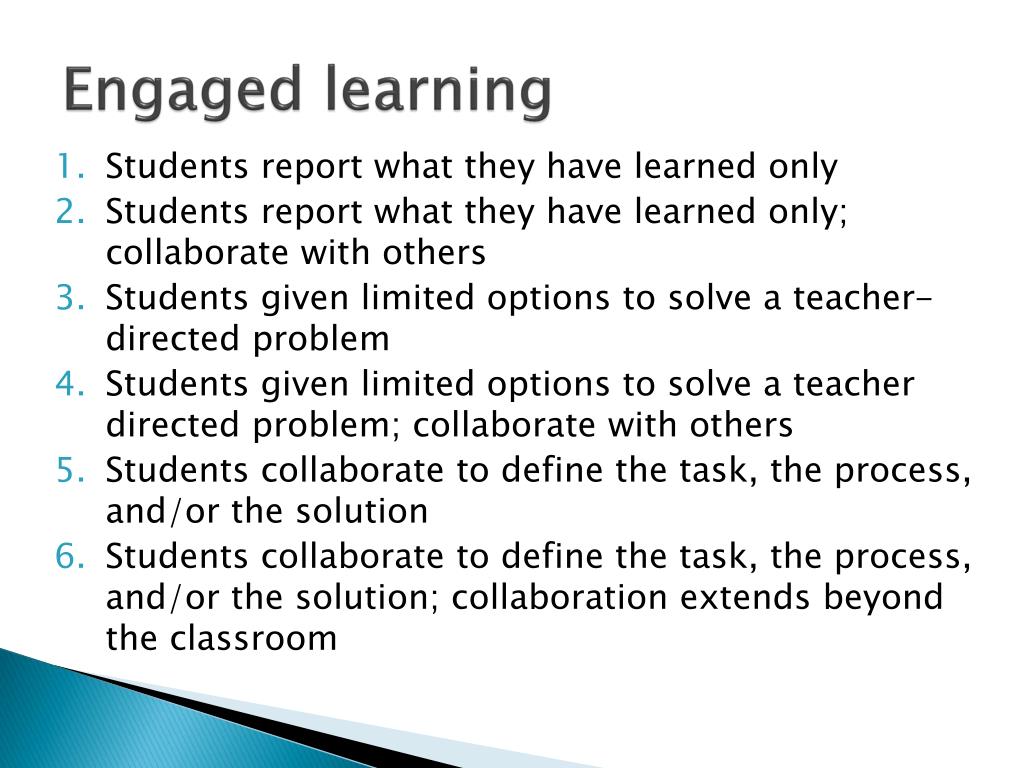 Engaged learning

1. Students report what they have learned only
2. Students report what they have learned only; collaborate with others
3. Students given limited options to solve a teacher-directed problem
4. Students given limited options to solve a teacher directed problem; collaborate with others
5. Students collaborate to define the task, the process, and/or the solution
6. Students collaborate to define the task, the process, and/or the solution; collaboration extends beyond the classroom